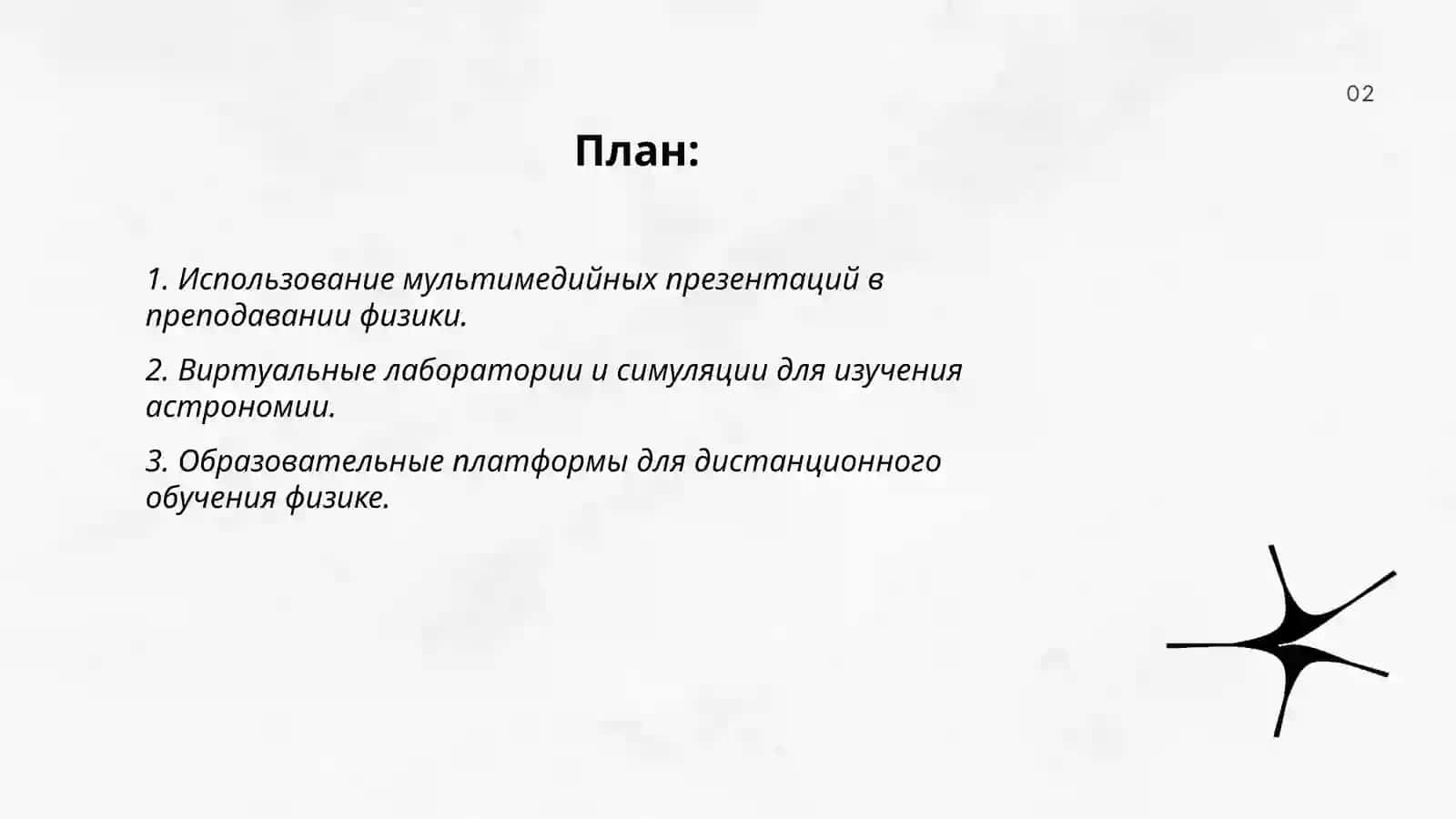 02

План:

1. Использование мультимедийных презентаций в преподавании физики.

2. Виртуальные лаборатории и симуляции для изучения астрономии.

3. Образовательные платформы для дистанционного обучения физике.